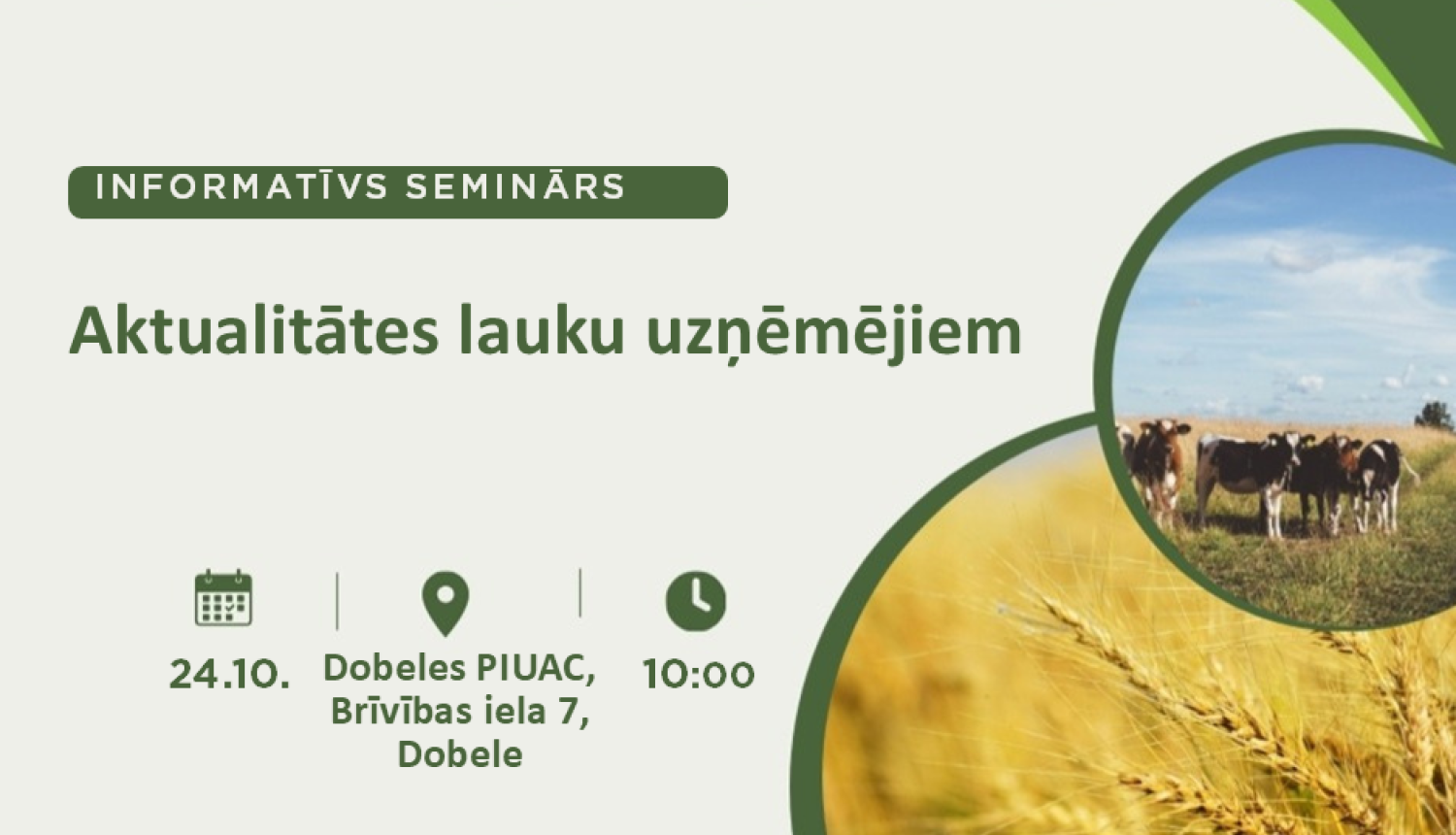 INFORMATĪVS SEMINĀRS

Aktualitātes lauku uzņēmējiem

24.10.

Dobeles PIUAC, Brīvības iela 7, Dobele

10:00